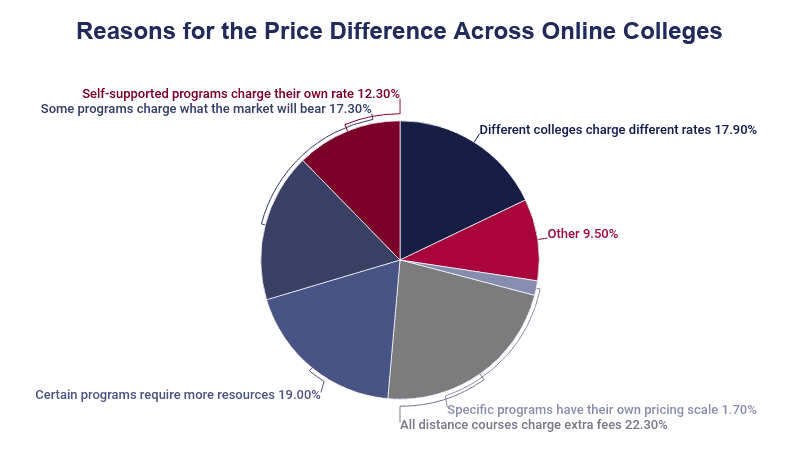 Reasons for the Price Difference Across Online Colleges

Self-supported programs charge their own rate 12.30%
Some programs charge what the market will bear 17.30%
Different colleges charge different rates 17.90%
Other 9.50%
Certain programs require more resources 19.00%
Specific programs have their own pricing scale 1.70%
All distance courses charge extra fees 22.30%